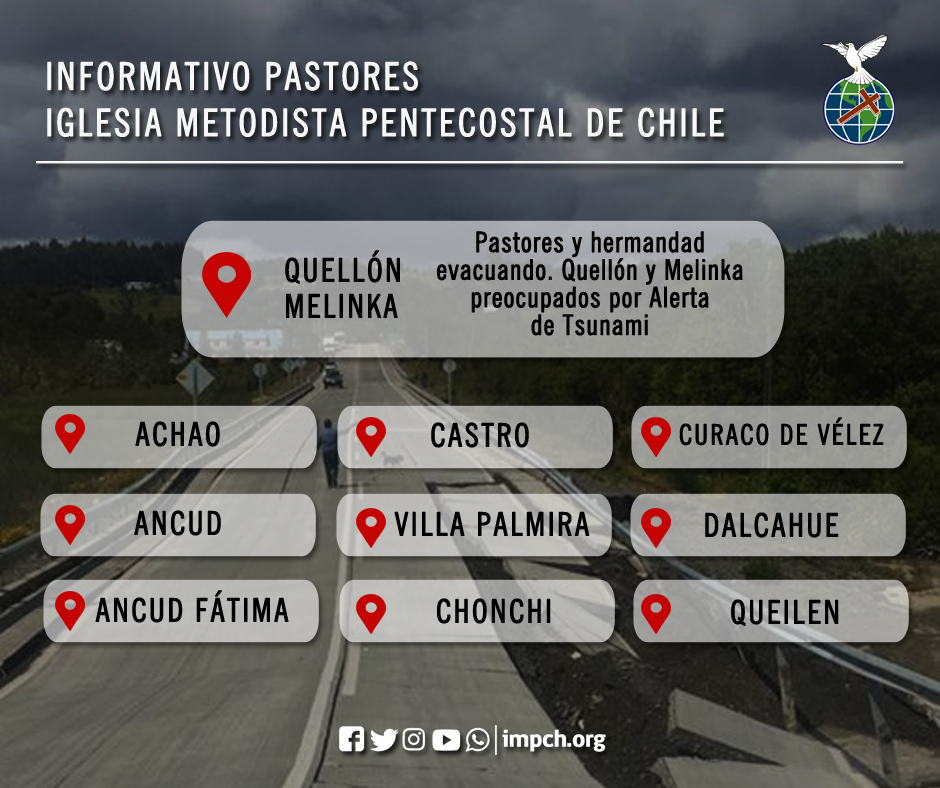 INFORMATIVO PASTORES
IGLESIA METODISTA PENTECOSTAL DE CHILE

QUELLÓN
MELINKA

Pastores y hermandad evacuando. Quellón y Melinka preocupados por Alerta de Tsunami

ACHAO

CASTRO

CURACO DE VÉLEZ

ANCUD

VILLA PALMIRA

DALCAHUE

ANCUD FÁTIMA

CHONCHI

QUEILEN

impch.org